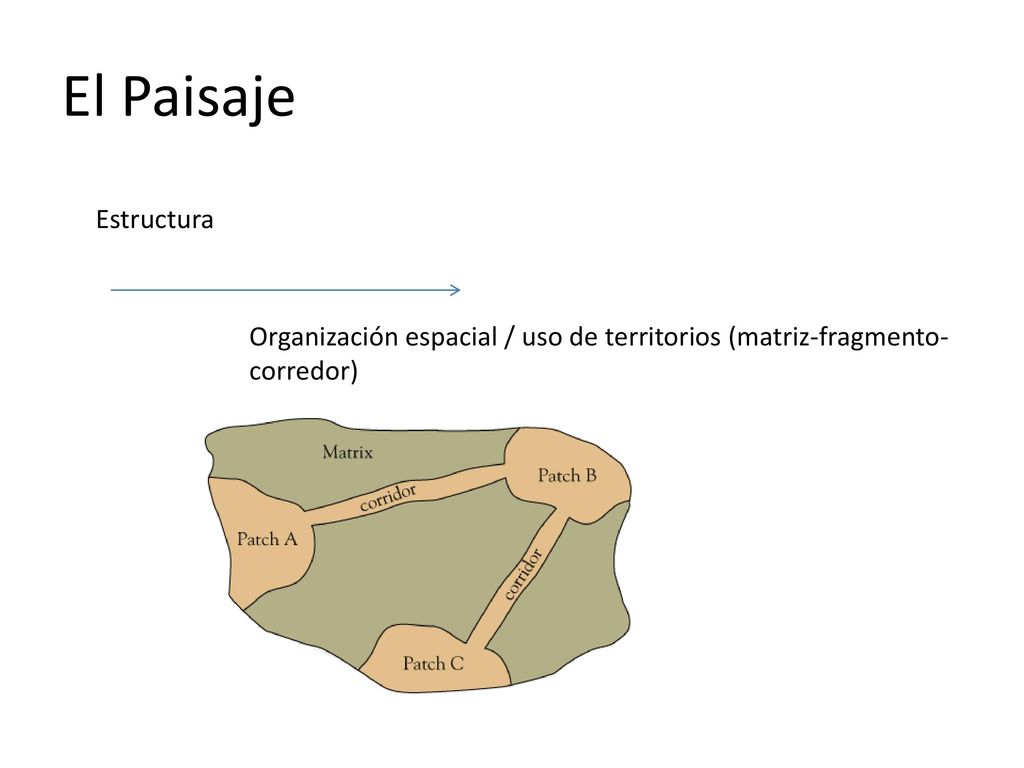 El Paisaje

Estructura

Organización espacial / uso de territorios (matriz-fragmento-corredor)

Matrix

Patch B

corridor

Patch A

corridor

Patch C